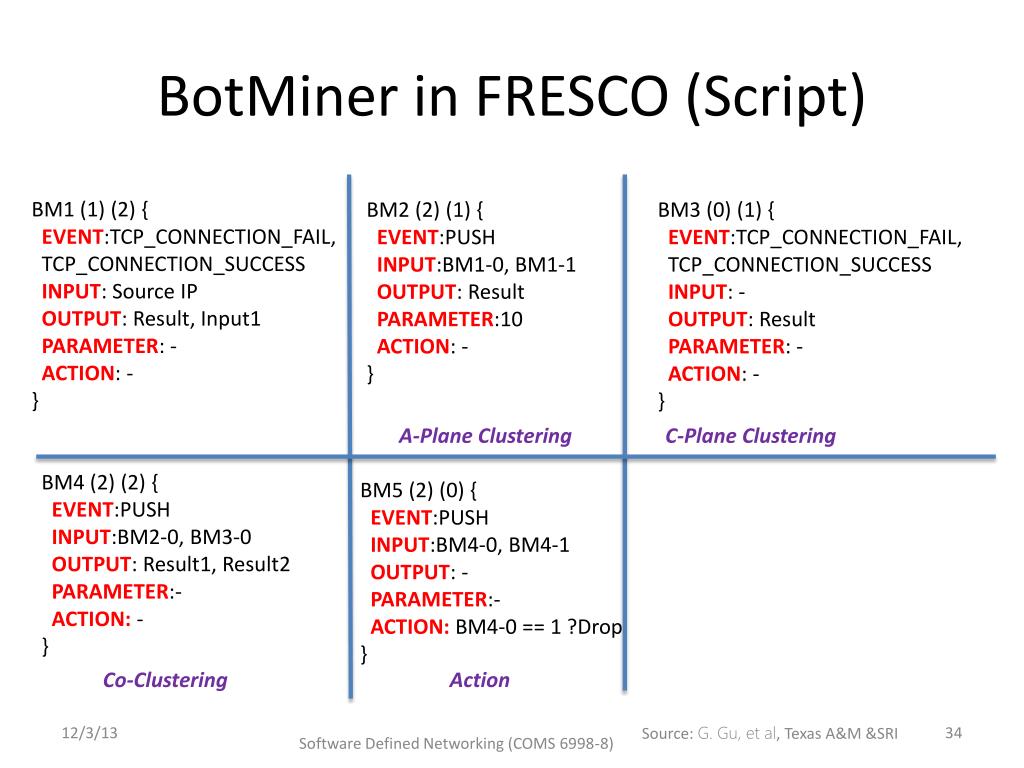 BotMiner in FRESCO (Script)

BM1 (1) (2) {
EVENT:TCP_CONNECTION_FAIL, TCP_CONNECTION_SUCCESS
INPUT: Source IP
OUTPUT: Result, Input1
PARAMETER: -
ACTION: -
}

BM2 (2) (1) {
EVENT:PUSH
INPUT:BM1-0, BM1-1
OUTPUT: Result
PARAMETER:10
ACTION: -
}

A-Plane Clustering

BM3 (0) (1) {
EVENT:TCP_CONNECTION_FAIL, TCP_CONNECTION_SUCCESS
INPUT: -
OUTPUT: Result
PARAMETER: -
ACTION: -
}

C-Plane Clustering

BM4 (2) (2) {
EVENT:PUSH
INPUT:BM2-0, BM3-0
OUTPUT: Result1, Result2
PARAMETER:-
ACTION: -
}

Co-Clustering

BM5 (2) (0) {
EVENT:PUSH
INPUT:BM4-0, BM4-1
OUTPUT: -
PARAMETER:-
ACTION: BM4-0 == 1 ?Drop
}

Action

12/3/13

Software Defined Networking (COMS 6998-8)

Source: G. Gu, et al, Texas A&M &SRI

34